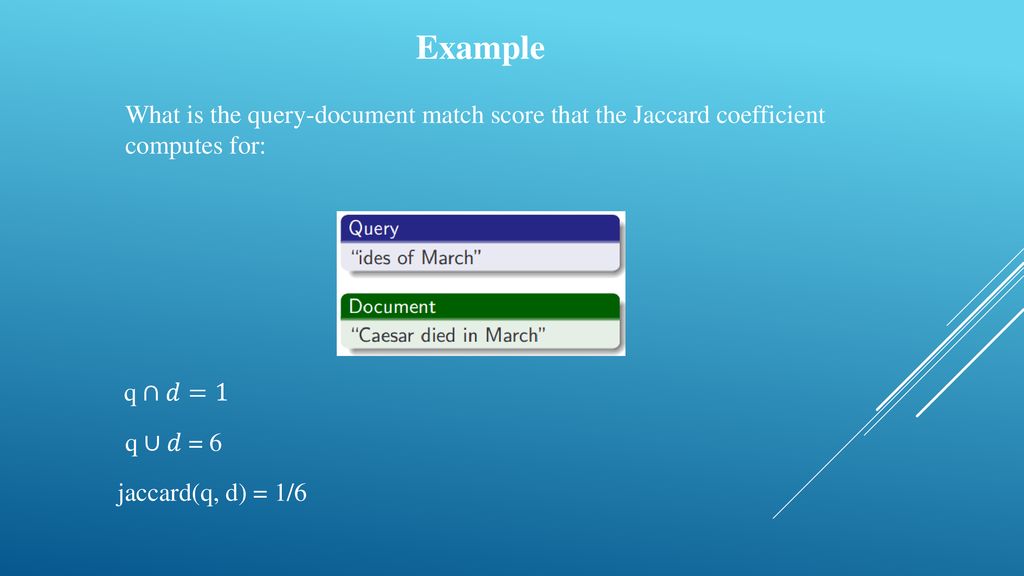 Example

What is the query-document match score that the Jaccard coefficient computes for:

Query
“ides of March”

Document
“Caesar died in March”

$q \cap d = 1$

$q \cup d = 6$

jaccard(q, d) = 1/6